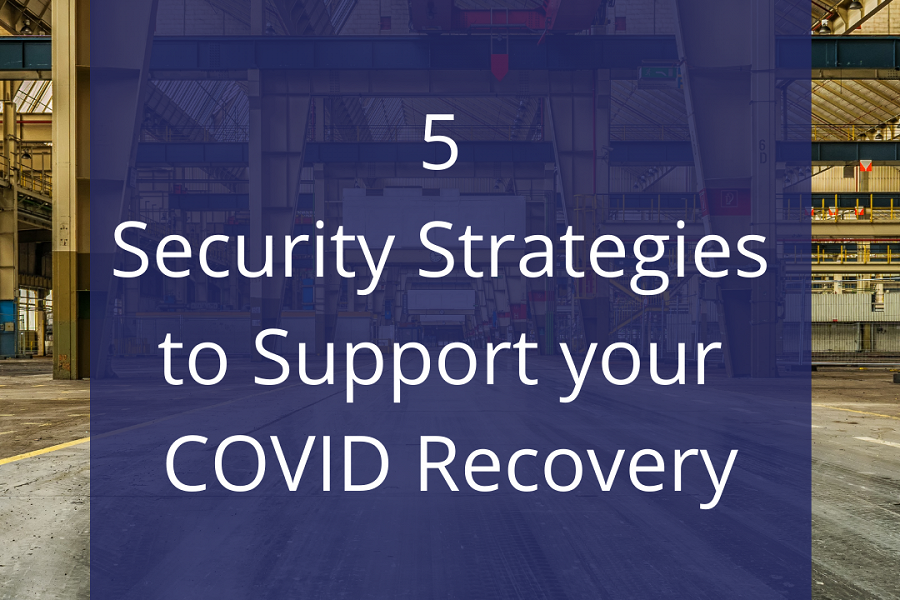 5
Security Strategies to Support your COVID Recovery